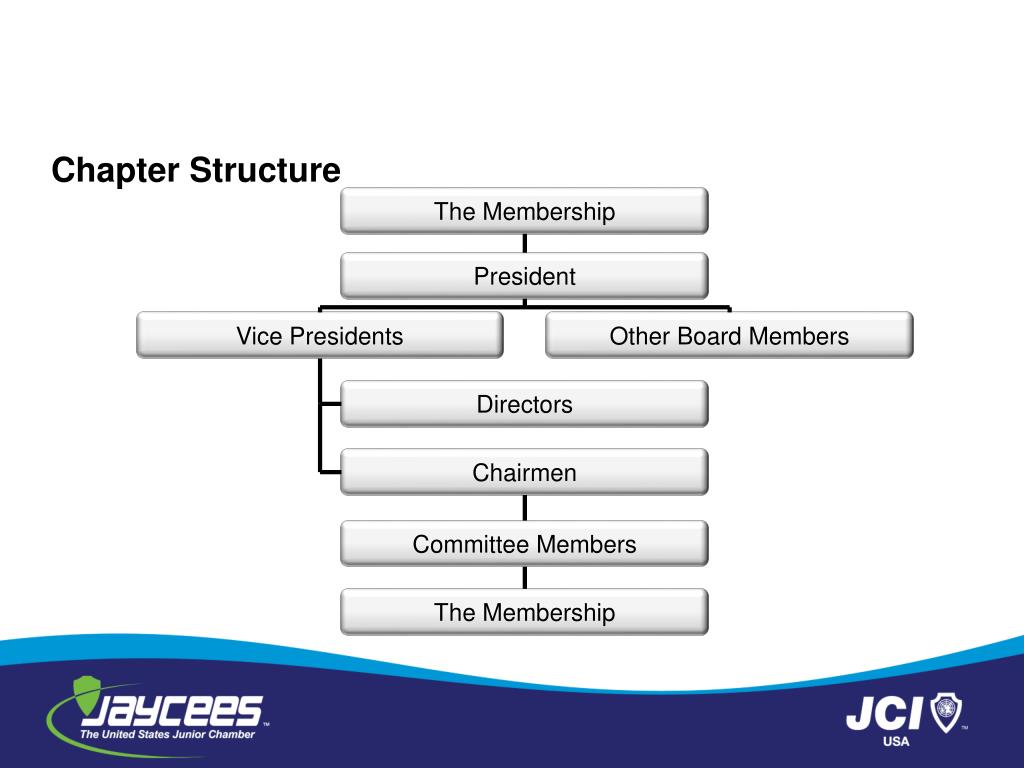 Chapter Structure

The Membership

President

Vice Presidents

Other Board Members

Directors

Chairmen

Committee Members

The Membership

JAYCEES™
The United States Junior Chamber

JCI™
USA